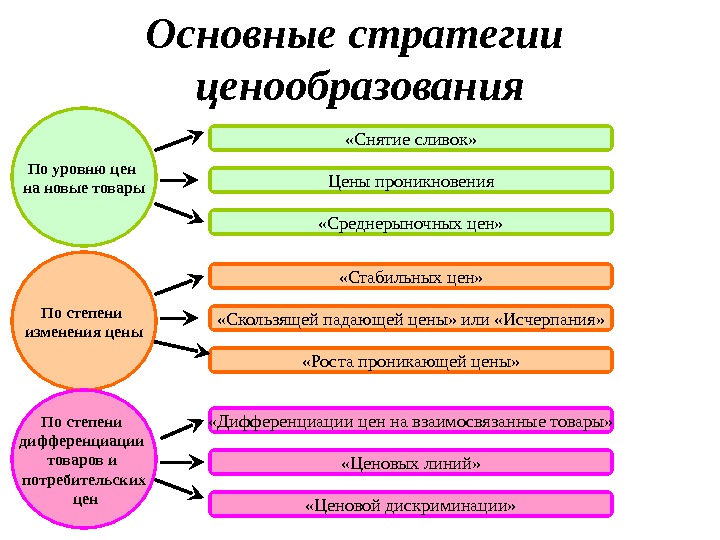 Основные стратегии ценообразования

По уровню цен на новые товары

«Снятие сливок»

Цены проникновения

«Среднерыночных цен»

По степени изменения цены

«Стабильных цен»

«Скользящей падающей цены» или «Исчерпания»

«Роста проникающей цены»

По степени дифференциации товаров и потребительских цен

«Дифференциации цен на взаимосвязанные товары»

«Ценовых линий»

«Ценовой дискриминации»